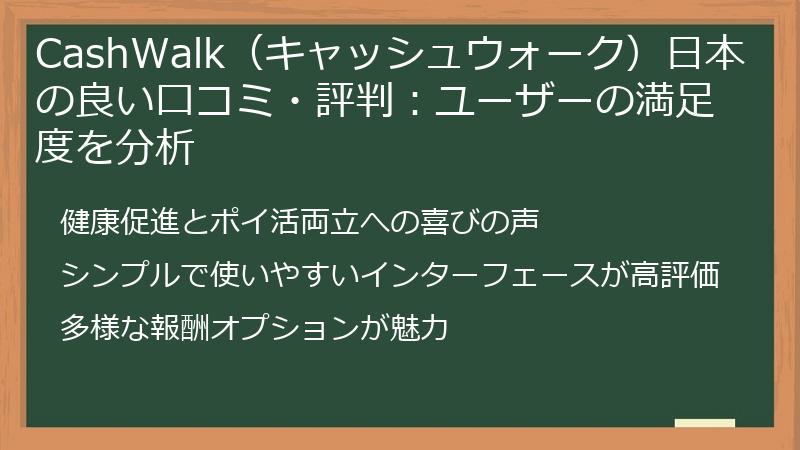 CashWalk（キャッシュウォーク）日本の良い口コミ・評判：ユーザーの満足度を分析

健康促進とポイ活両立への喜びの声

シンプルで使いやすいインターフェースが高評価

多様な報酬オプションが魅力